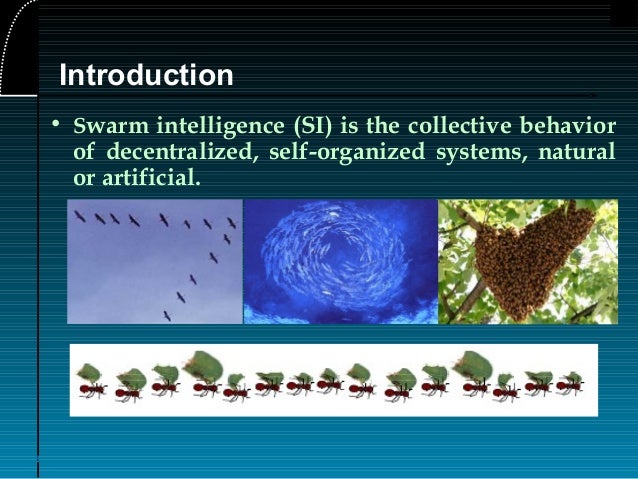 Introduction

• Swarm intelligence (SI) is the collective behavior of decentralized, self-organized systems, natural or artificial.